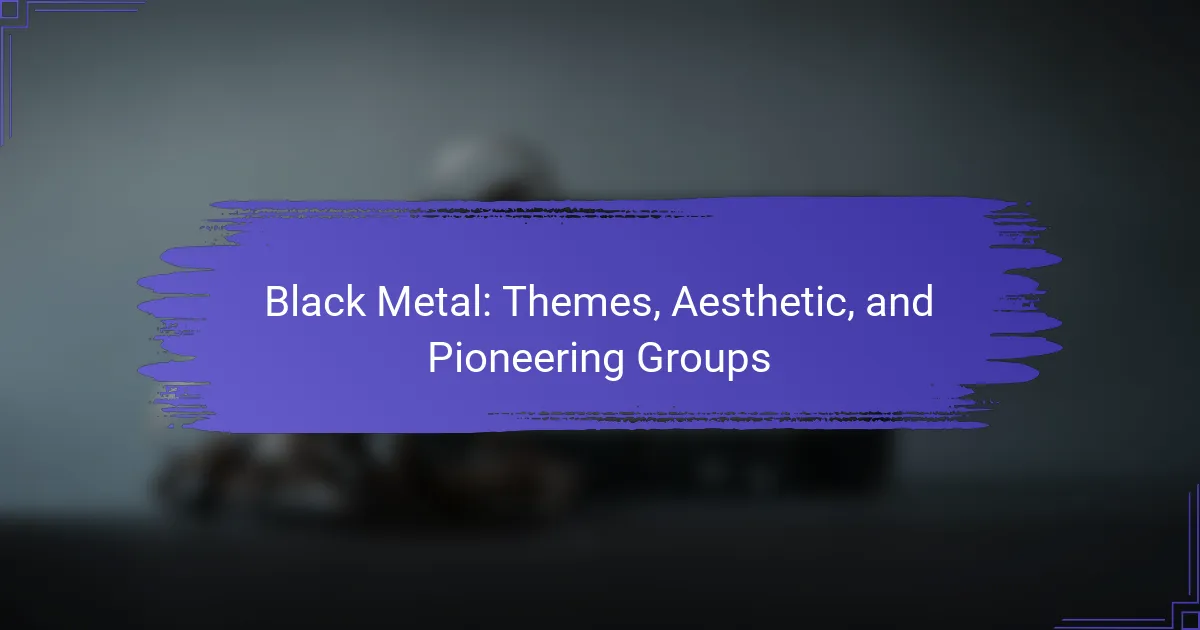 Black Metal: Themes, Aesthetic, and Pioneering Groups